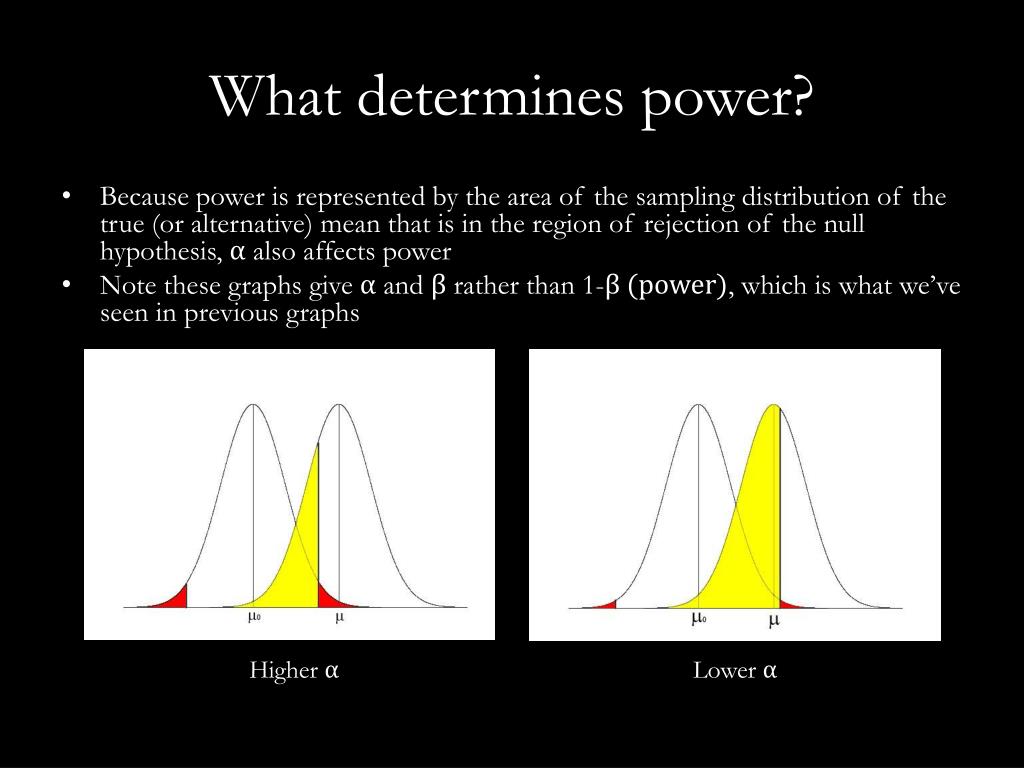 What determines power?

• Because power is represented by the area of the sampling distribution of the true (or alternative) mean that is in the region of rejection of the null hypothesis, α also affects power

• Note these graphs give α and β rather than 1-β (power), which is what we've seen in previous graphs

$\mu_0$ $\mu$

$\mu_0$ $\mu$

Higher α

Lower α